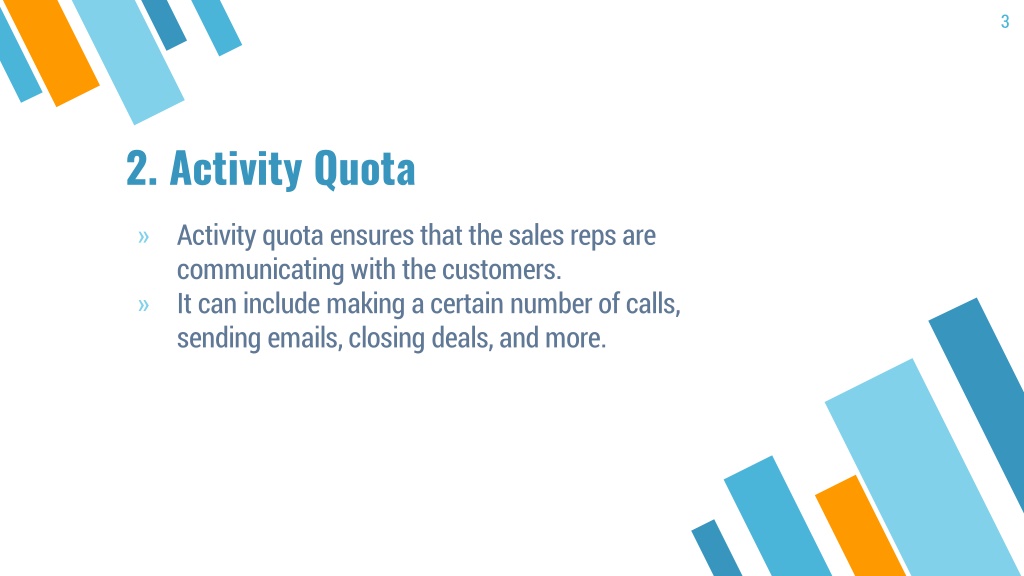 3

2. Activity Quota

» Activity quota ensures that the sales reps are communicating with the customers.
» It can include making a certain number of calls, sending emails, closing deals, and more.